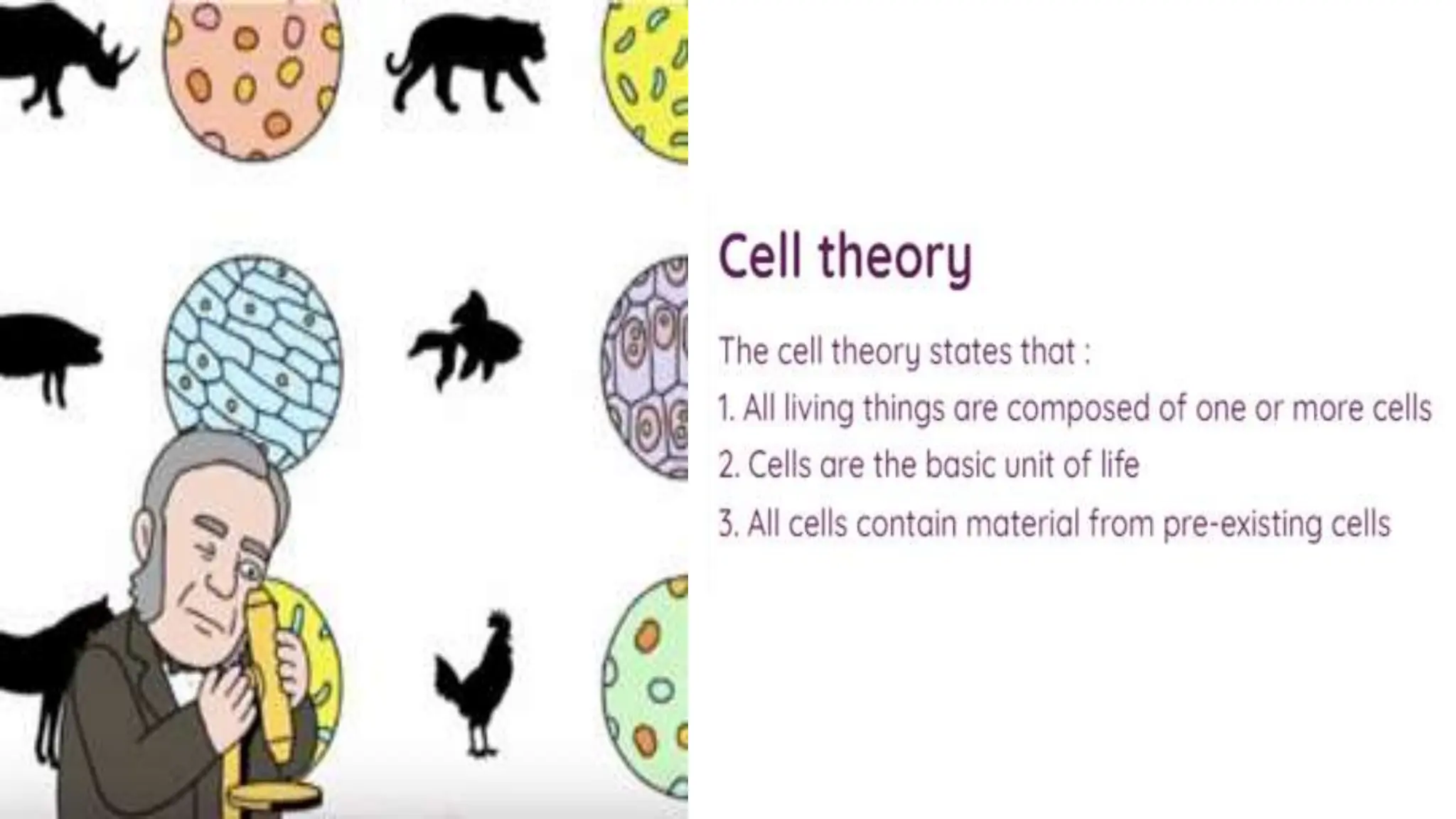 Cell theory

The cell theory states that :

1. All living things are composed of one or more cells

2. Cells are the basic unit of life

3. All cells contain material from pre-existing cells